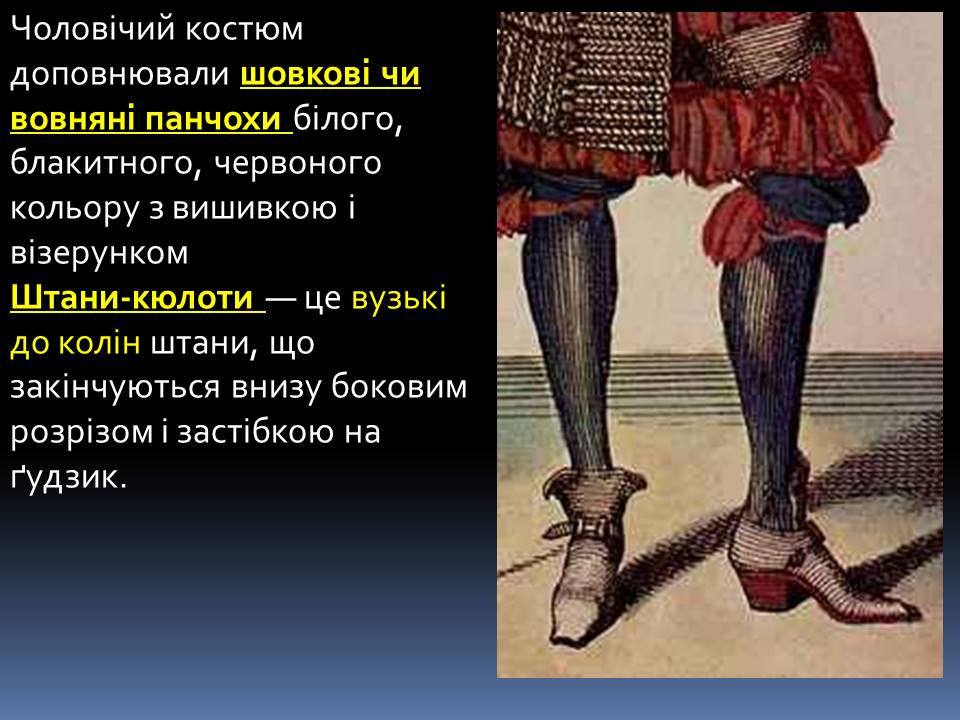 Чоловічий костюм доповнювали шовкові чи вовняні панчохи білого, блакитного, червоного кольору з вишивкою і візерунком

Штани-кюлоти — це вузькі до колін штани, що закінчуються внизу боковим розрізом і застібкою на ґудзик.